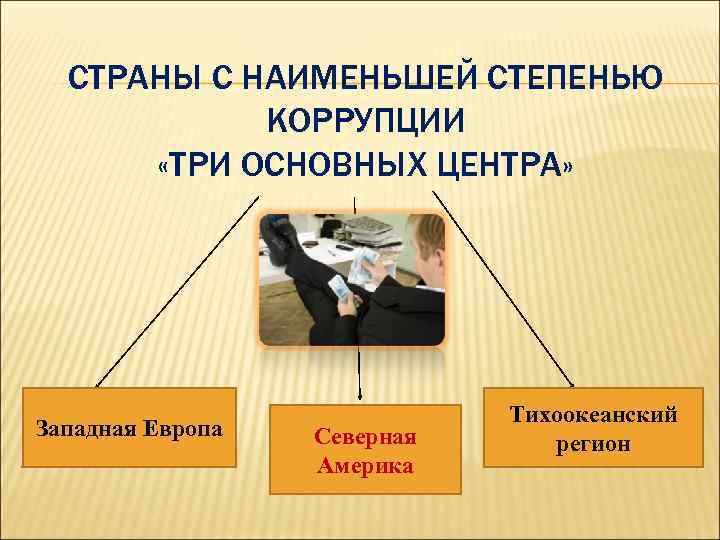 СТРАНЫ С НАИМЕНЬШЕЙ СТЕПЕНЬЮ КОРРУПЦИИ
«ТРИ ОСНОВНЫХ ЦЕНТРА»

Западная Европа

Северная Америка

Тихоокеанский регион